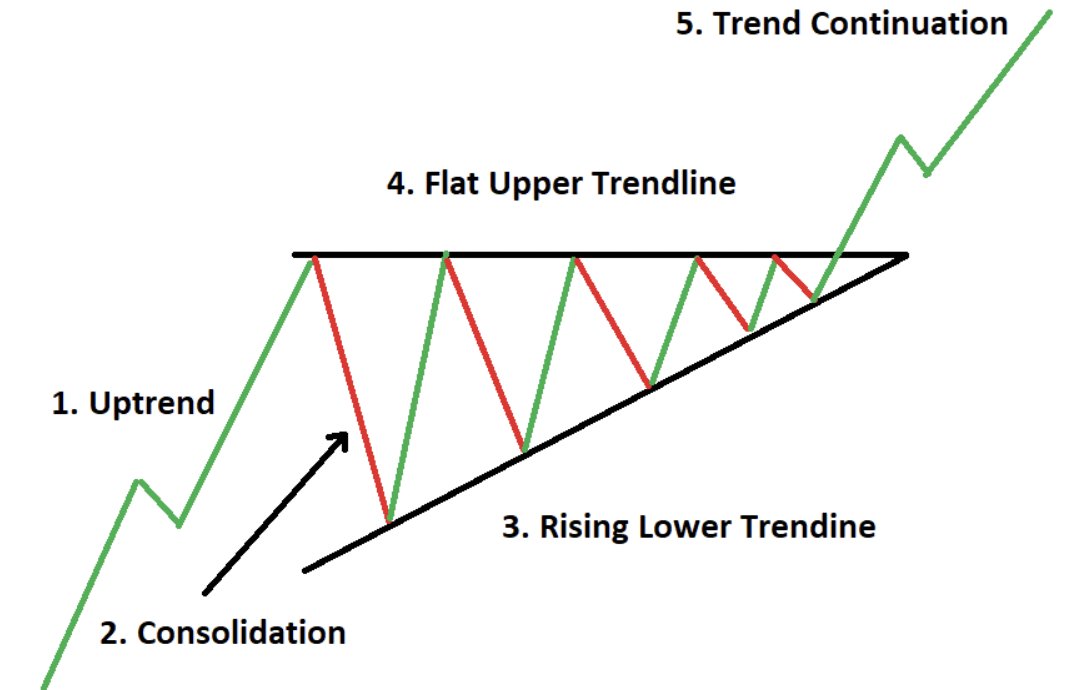 5. Trend Continuation

4. Flat Upper Trendline

1. Uptrend

3. Rising Lower Trendine

2. Consolidation